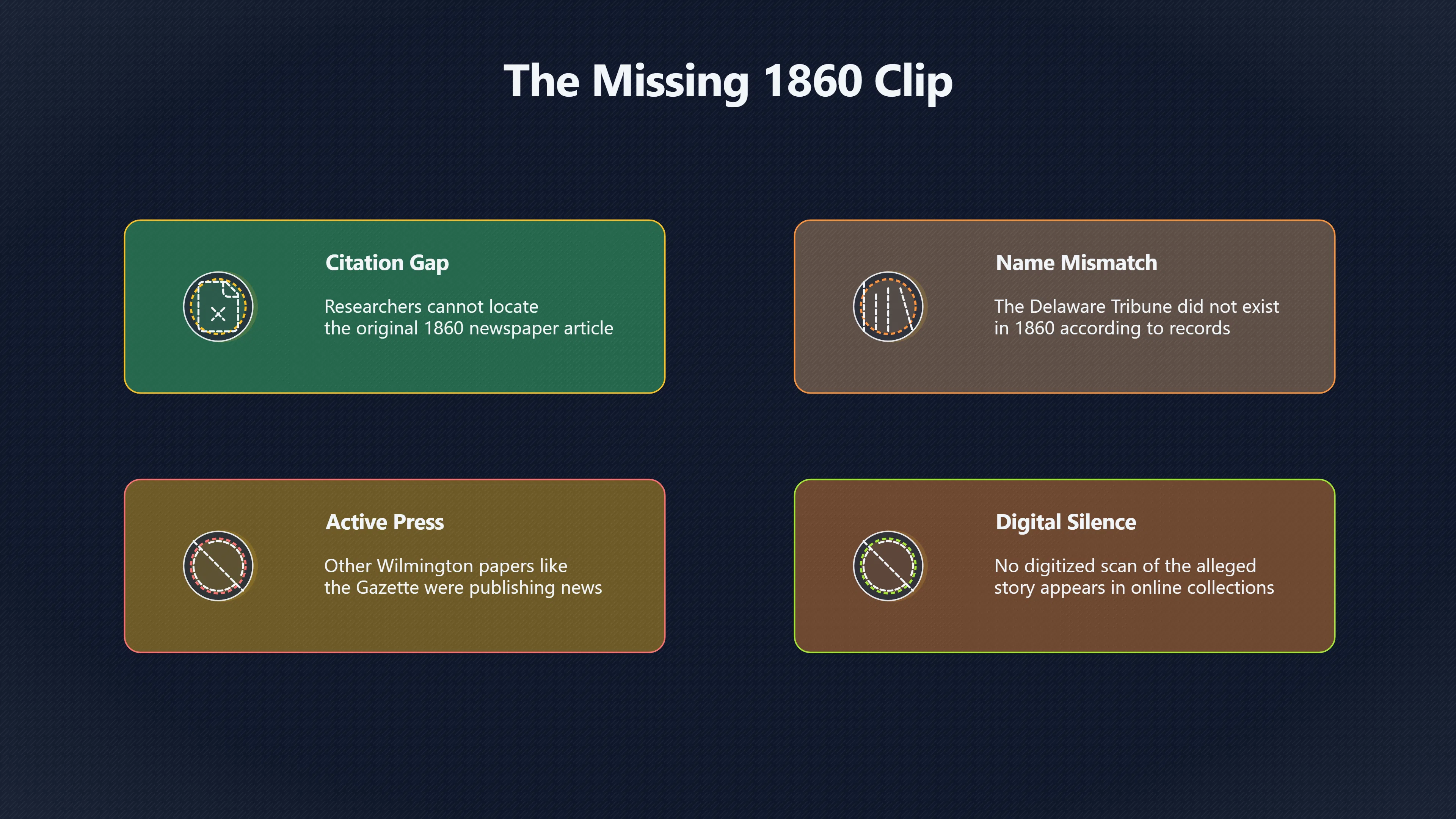 The Missing 1860 Clip

Citation Gap

Researchers cannot locate the original 1860 newspaper article

Name Mismatch

The Delaware Tribune did not exist in 1860 according to records

Active Press

Other Wilmington papers like the Gazette were publishing news

Digital Silence

No digitized scan of the alleged story appears in online collections